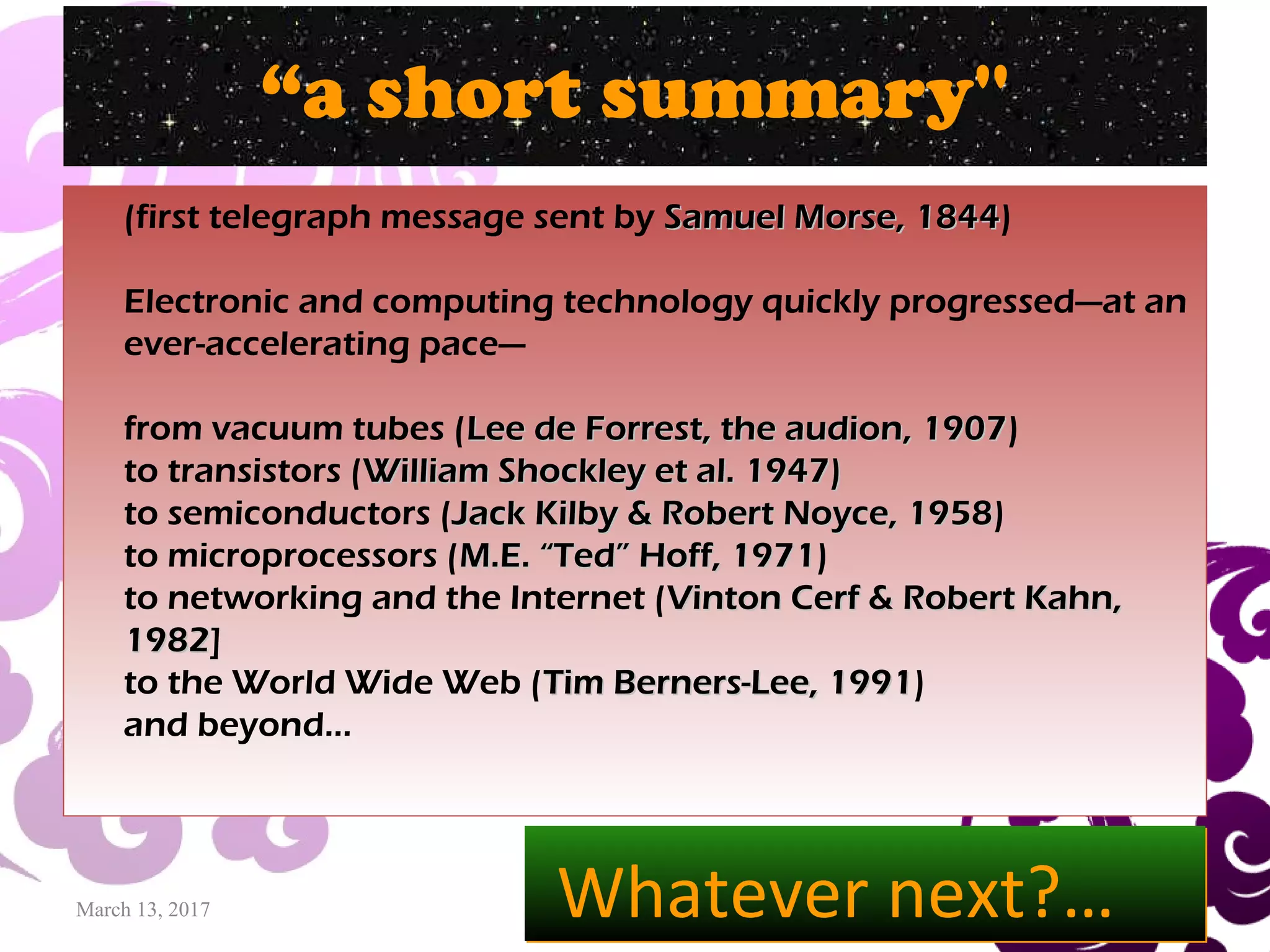 “a short summary"

(first telegraph message sent by Samuel Morse, 1844)

Electronic and computing technology quickly progressed—at an ever-accelerating pace—

from vacuum tubes (Lee de Forrest, the audion, 1907)
to transistors (William Shockley et al. 1947)
to semiconductors (Jack Kilby & Robert Noyce, 1958)
to microprocessors (M.E. “Ted” Hoff, 1971)
to networking and the Internet (Vinton Cerf & Robert Kahn, 1982]
to the World Wide Web (Tim Berners-Lee, 1991)
and beyond…

March 13, 2017

Whatever next?…